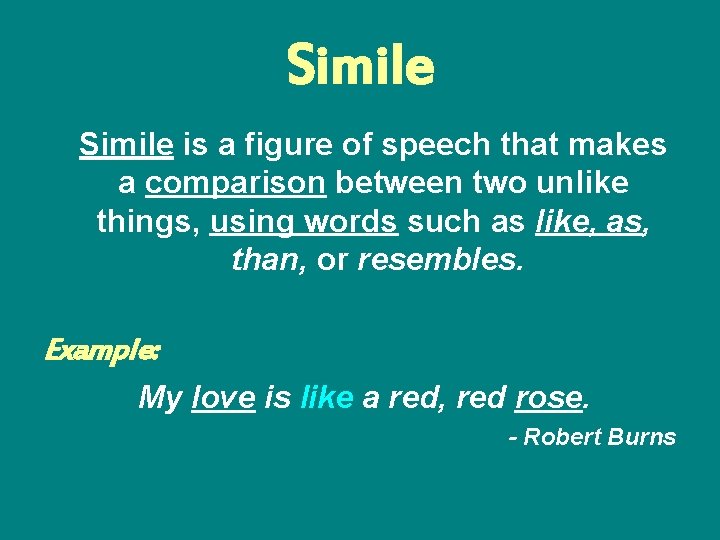 Simile

Simile is a figure of speech that makes a comparison between two unlike things, using words such as like, as, than, or resembles.

Example:

My love is like a red, red rose.

- Robert Burns